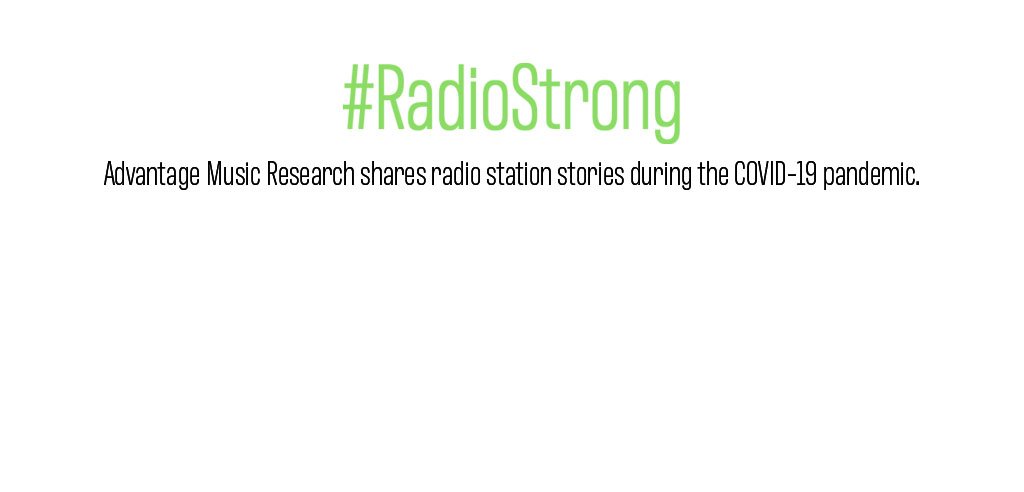 #RadioStrong

Advantage Music Research shares radio station stories during the COVID-19 pandemic.